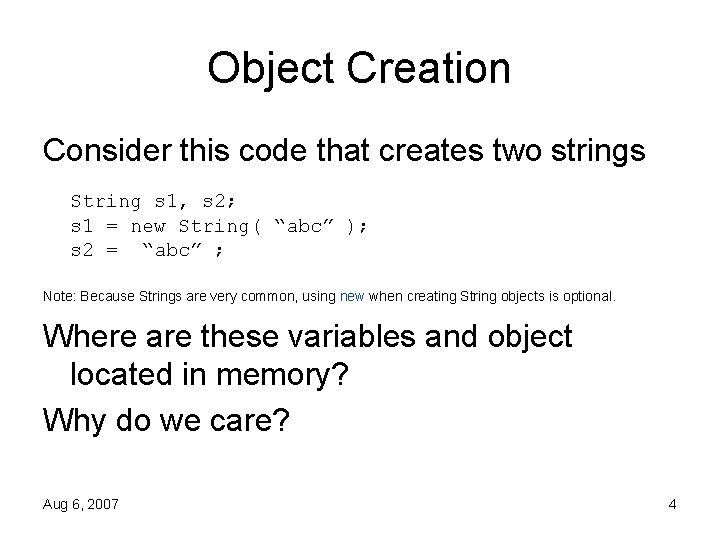 Object Creation

Consider this code that creates two strings

String s1, s2;
s1 = new String( “abc” );
s2 =  “abc” ;

Note: Because Strings are very common, using new when creating String objects is optional.

Where are these variables and object located in memory?

Why do we care?

Aug 6, 2007

4